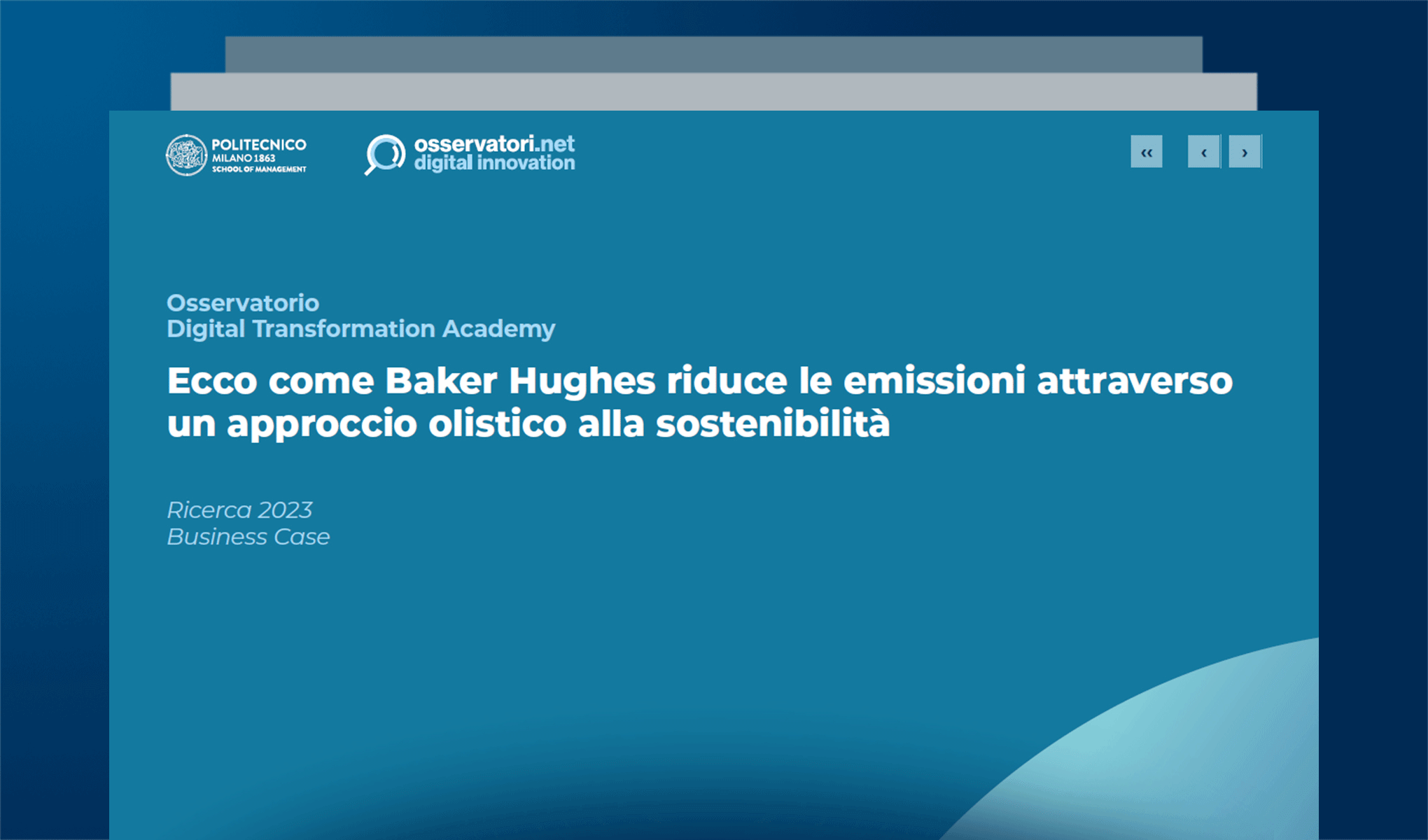 POLITECNICO
MILANO 1863
SCHOOL OF MANAGEMENT

osservatori.net
digital innovation

‹‹ ‹ ›

Osservatorio
Digital Transformation Academy

Ecco come Baker Hughes riduce le emissioni attraverso un approccio olistico alla sostenibilità

Ricerca 2023
Business Case